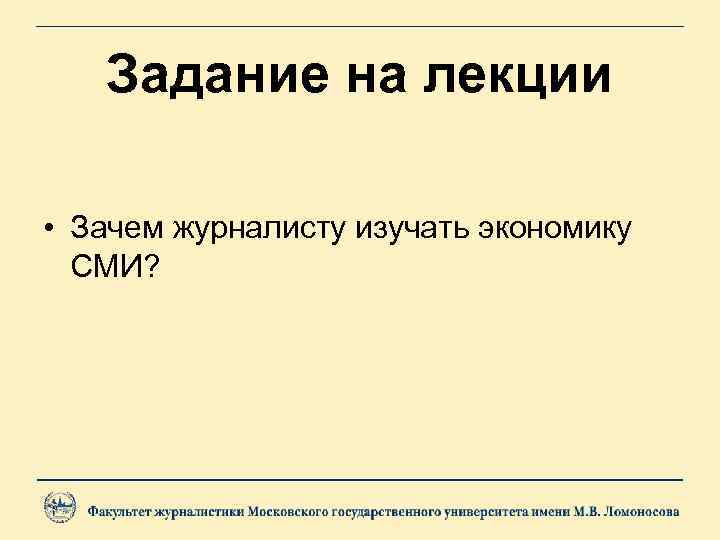 Задание на лекции

• Зачем журналисту изучать экономику СМИ?

Факультет журналистики Московского государственного университета имени М.В. Ломоносова